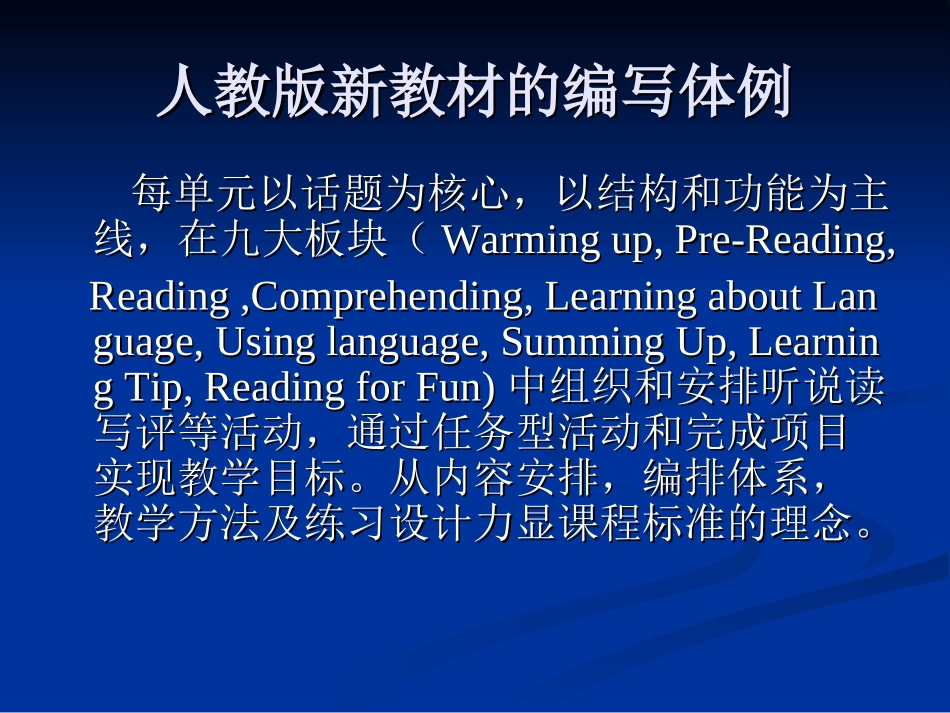 人教版新教材的编写体例

每单元以话题为核心，以结构和功能为主线，在九大板块（ Warming up, Pre-Reading, Reading ,Comprehending, Learning about Language, Using language, Summing Up, Learning Tip, Reading for Fun) 中组织和安排听说读写评等活动，通过任务型活动和完成项目实现教学目标。从内容安排，编排体系，教学方法及练习设计力显课程标准的理念。